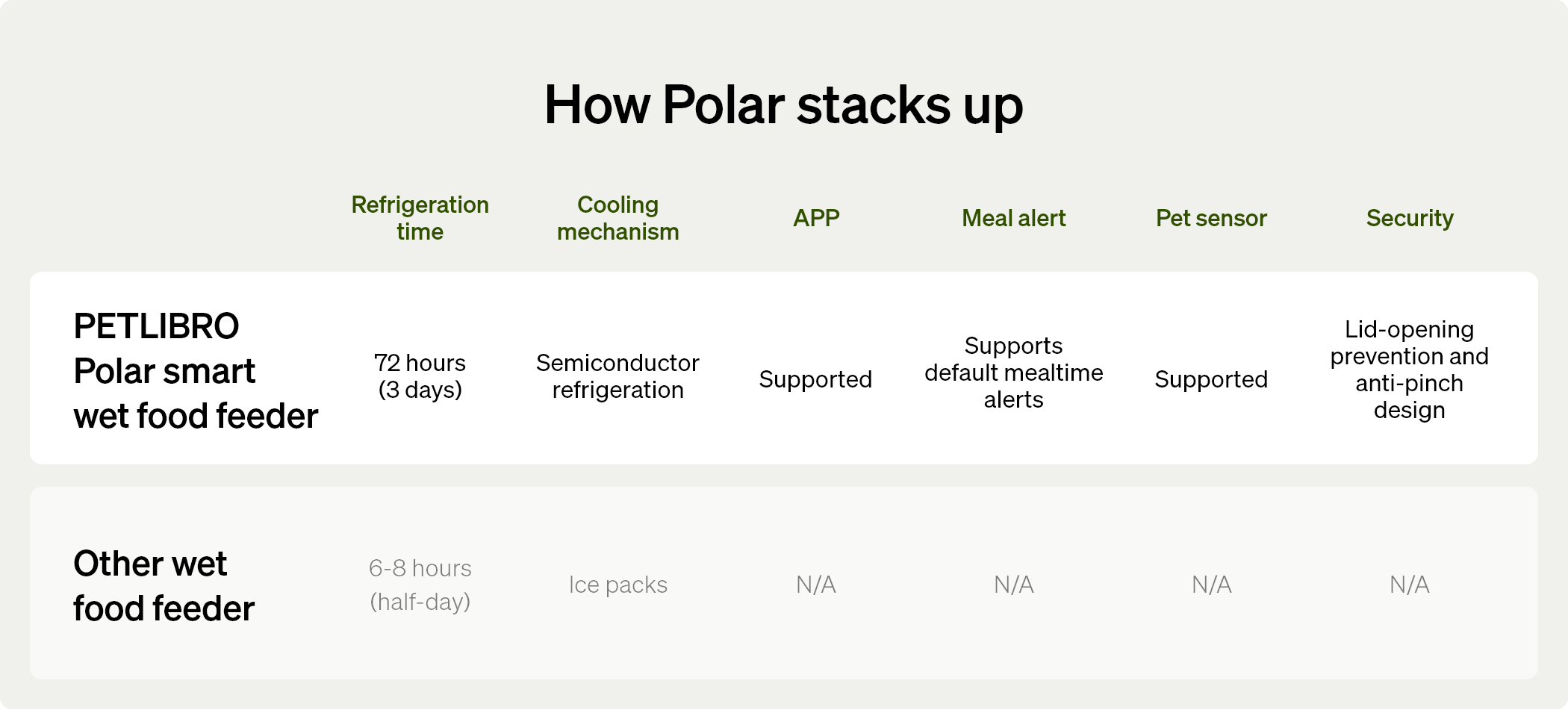 How Polar stacks up

| | Refrigeration time | Cooling mechanism | APP | Meal alert | Pet sensor | Security |
|---|---|---|---|---|---|---|
| PETLIBRO Polar smart wet food feeder | 72 hours (3 days) | Semiconductor refrigeration | Supported | Supports default mealtime alerts | Supported | Lid-opening prevention and anti-pinch design |
| Other wet food feeder | 6-8 hours (half-day) | Ice packs | N/A | N/A | N/A | N/A |